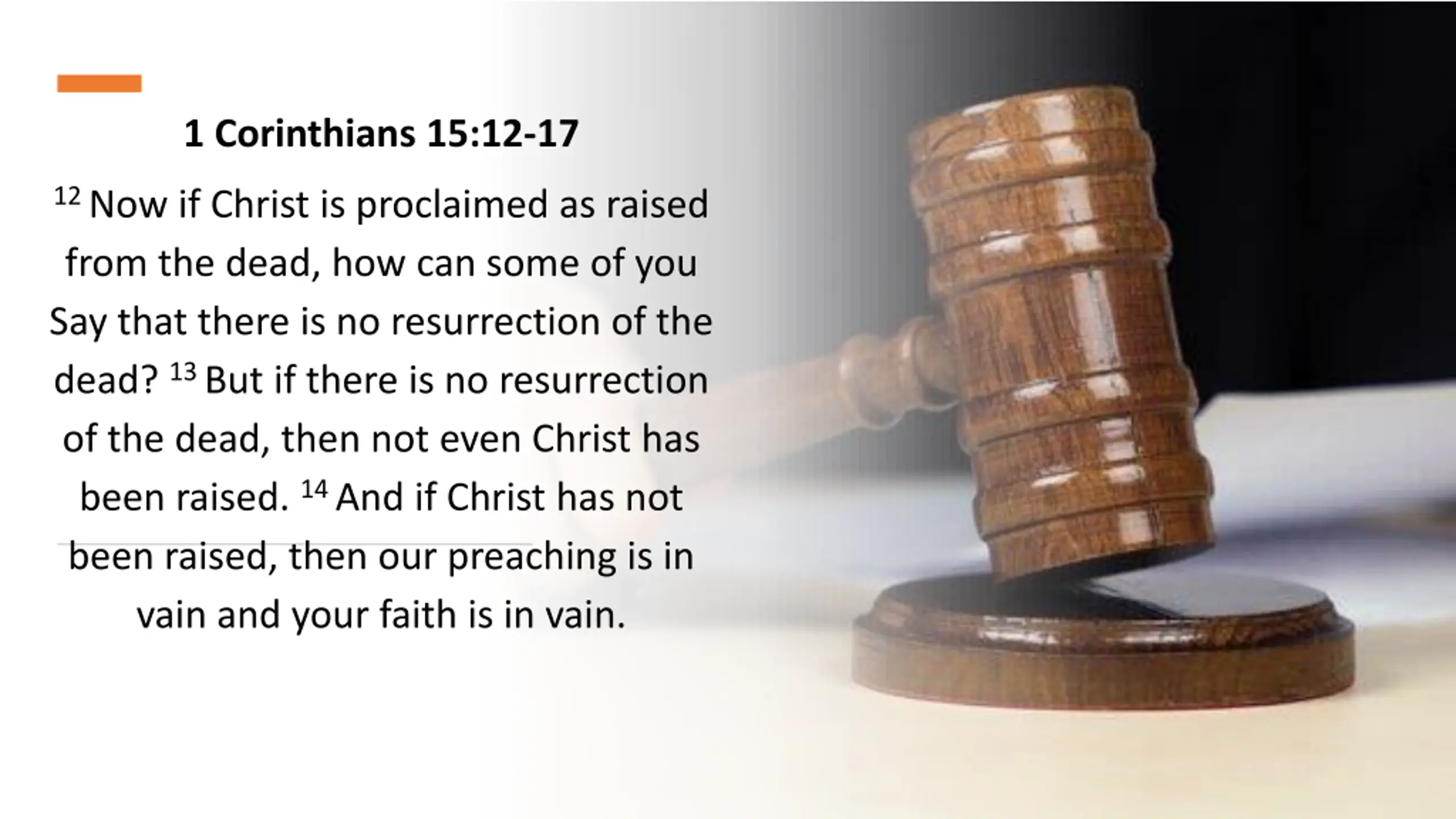 1 Corinthians 15:12-17

$^{12}$ Now if Christ is proclaimed as raised from the dead, how can some of you Say that there is no resurrection of the dead? $^{13}$ But if there is no resurrection of the dead, then not even Christ has been raised. $^{14}$ And if Christ has not been raised, then our preaching is in vain and your faith is in vain.